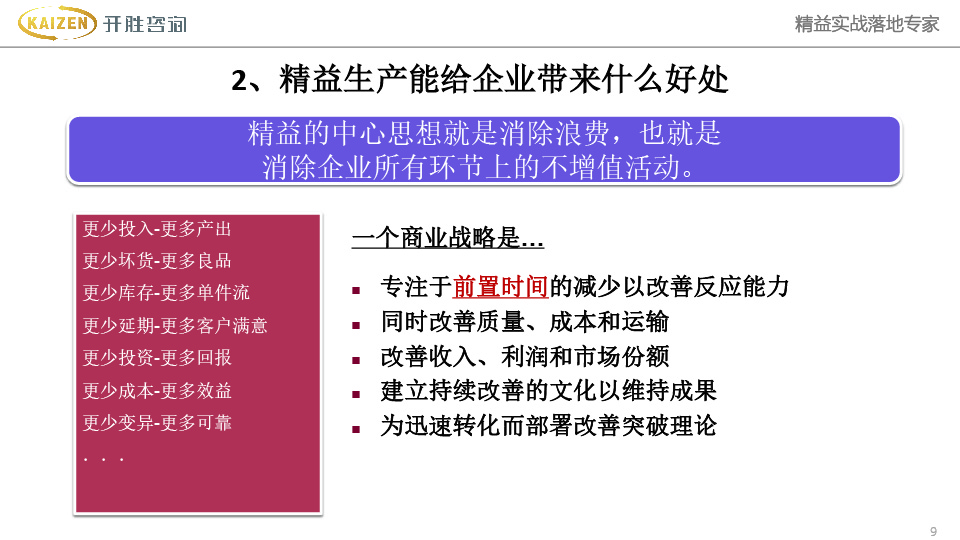 KAIZEN 开胜咨询

精益实战落地专家

2、精益生产能给企业带来什么好处

精益的中心思想就是消除浪费，也就是消除企业所有环节上的不增值活动。

更少投入-更多产出
更少坏货-更多良品
更少库存-更多单件流
更少延期-更多客户满意
更少投资-更多回报
更少成本-更多效益
更少变异-更多可靠
. . .

一个商业战略是…

▪ 专注于前置时间的减少以改善反应能力
▪ 同时改善质量、成本和运输
▪ 改善收入、利润和市场份额
▪ 建立持续改善的文化以维持成果
▪ 为迅速转化而部署改善突破理论

9